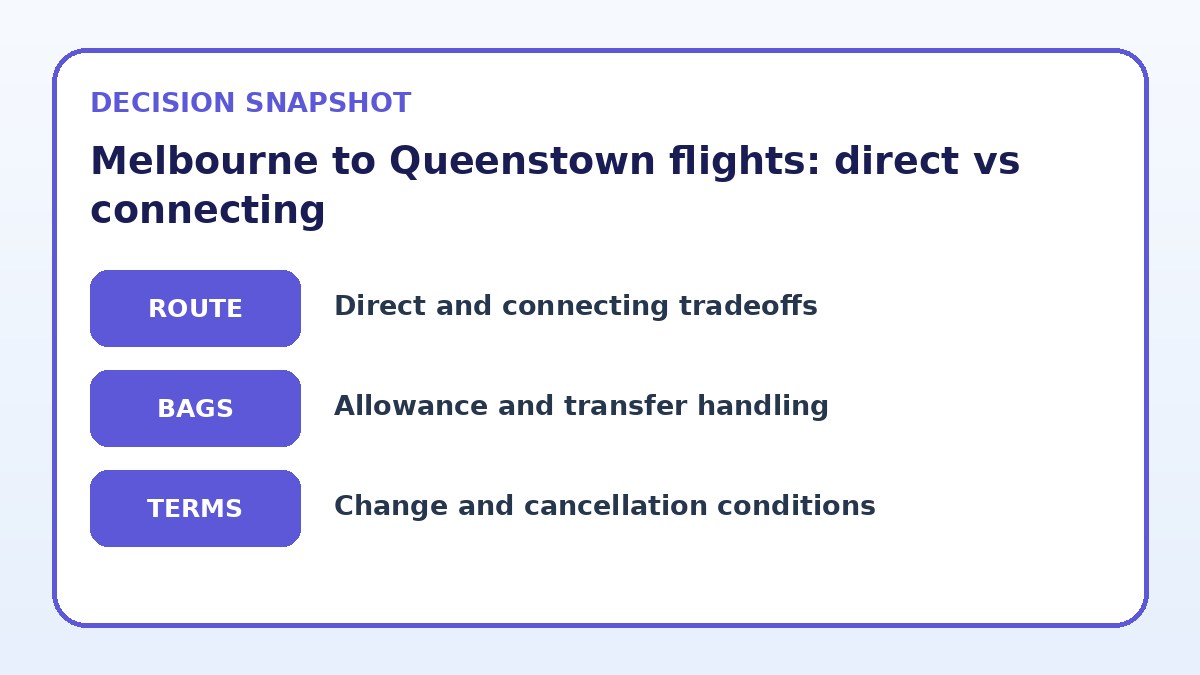 DECISION SNAPSHOT

Melbourne to Queenstown flights: direct vs connecting

ROUTE

Direct and connecting tradeoffs

BAGS

Allowance and transfer handling

TERMS

Change and cancellation conditions